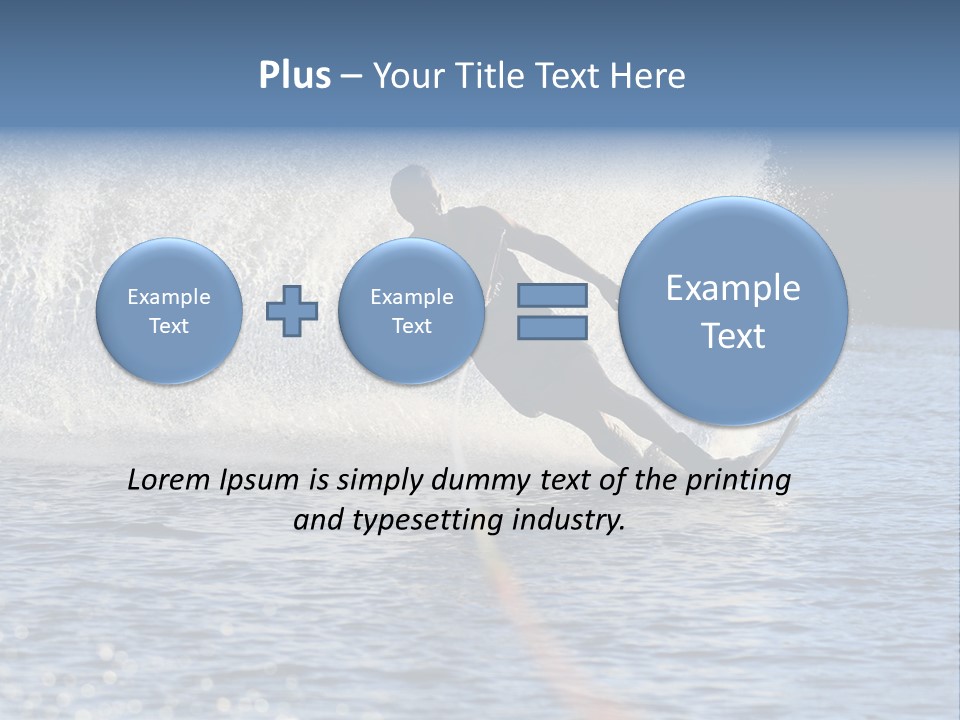 Plus – Your Title Text Here

Example Text

Example Text

Example Text

Lorem Ipsum is simply dummy text of the printing and typesetting industry.